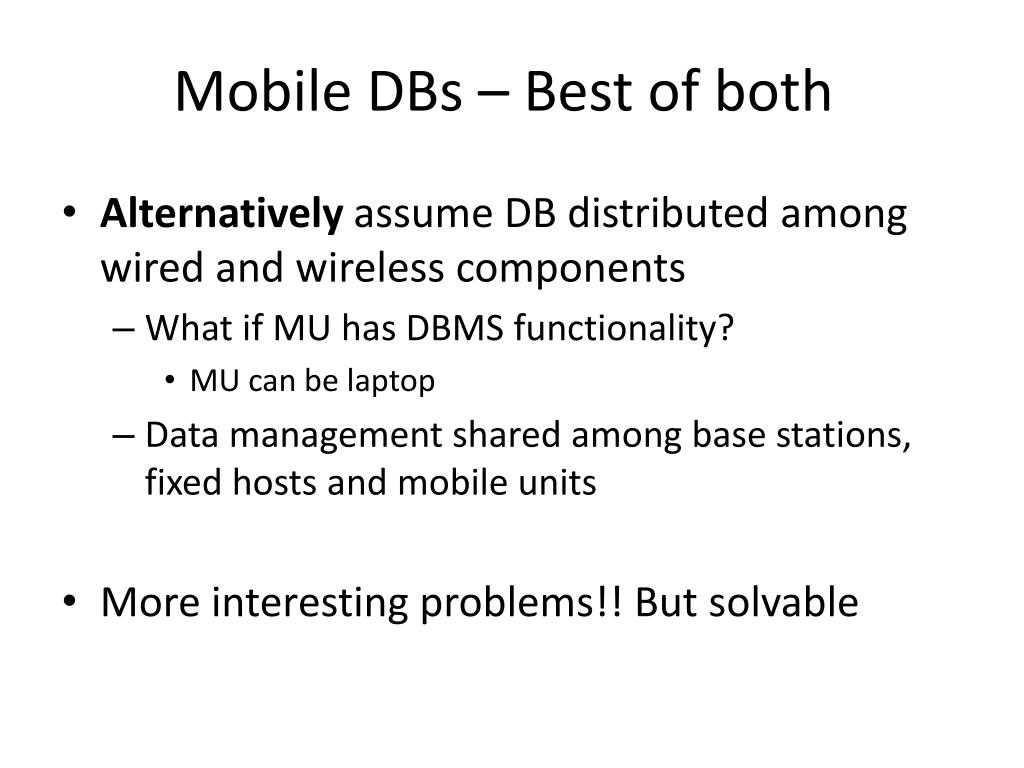 Mobile DBs – Best of both

• Alternatively assume DB distributed among wired and wireless components
– What if MU has DBMS functionality?
• MU can be laptop
– Data management shared among base stations, fixed hosts and mobile units

• More interesting problems!! But solvable